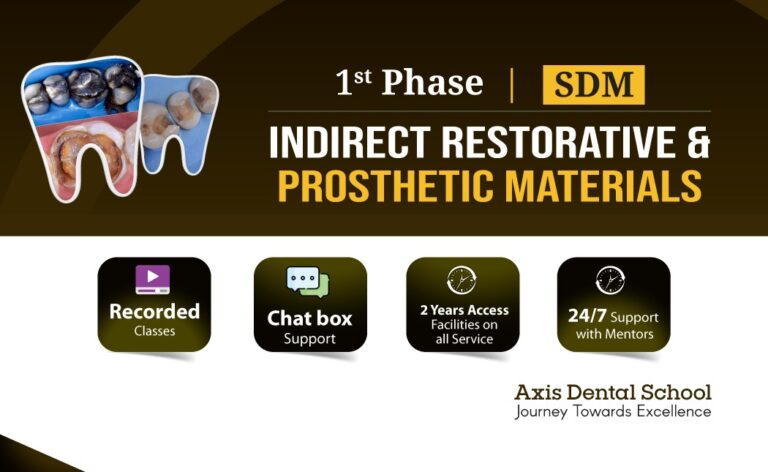 1st Phase | SDM

INDIRECT RESTORATIVE & PROSTHETIC MATERIALS

Recorded Classes

Chat box Support

2 Years Access Facilities on all Service

24/7 Support with Mentors

Axis Dental School
Journey Towards Excellence